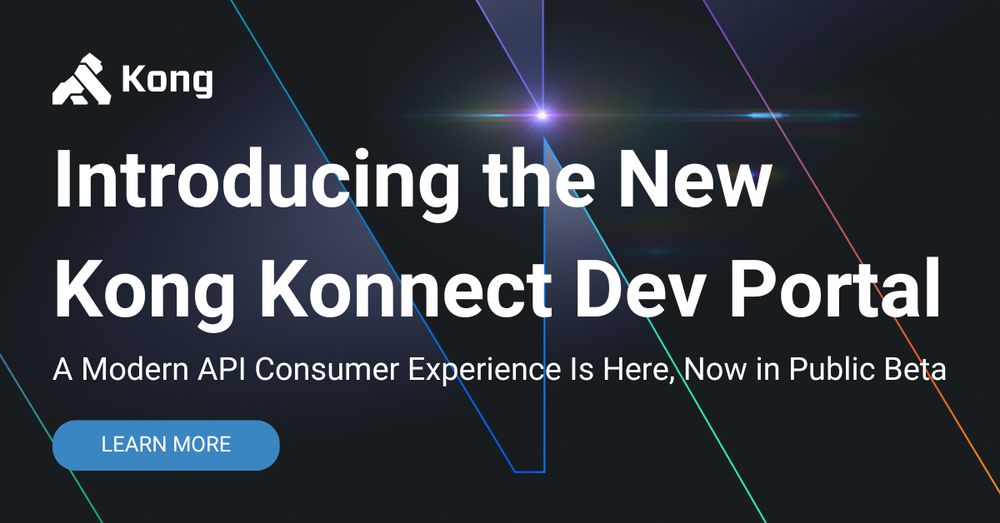 Kong

Introducing the New Kong Konnect Dev Portal

A Modern API Consumer Experience Is Here, Now in Public Beta

LEARN MORE